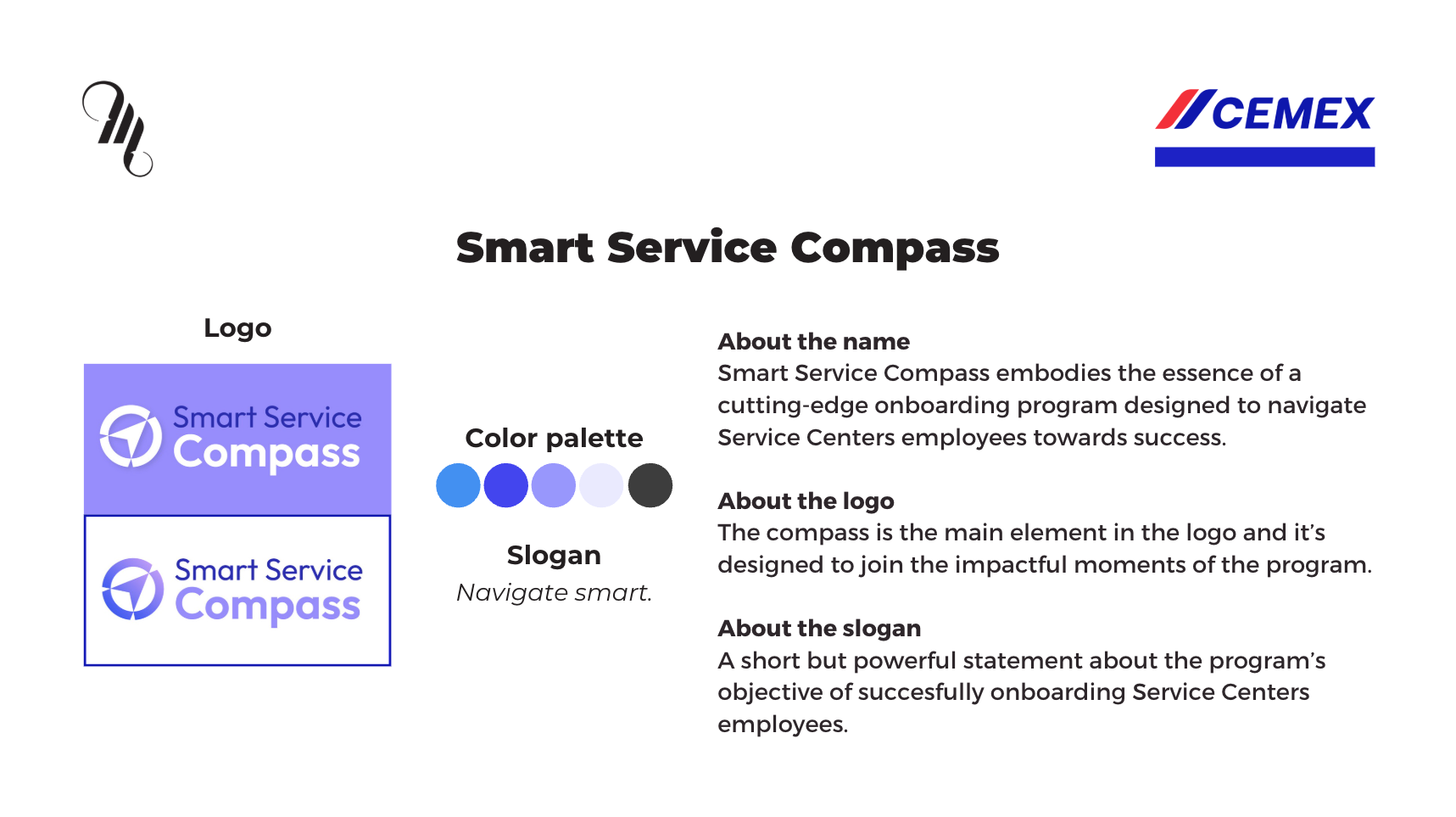 CEMEX

Smart Service Compass

Logo

Smart Service Compass

Smart Service Compass

Color palette

Slogan

Navigate smart.

About the name
Smart Service Compass embodies the essence of a cutting-edge onboarding program designed to navigate Service Centers employees towards success.

About the logo
The compass is the main element in the logo and it's designed to join the impactful moments of the program.

About the slogan
A short but powerful statement about the program's objective of succesfully onboarding Service Centers employees.